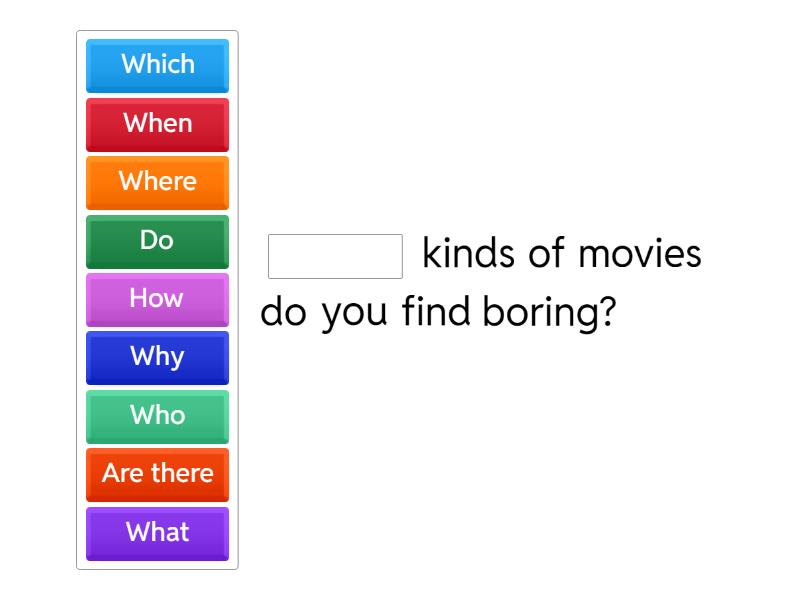 Which
When
Where
Do
How
Why
Who
Are there
What

kinds of movies do you find boring?